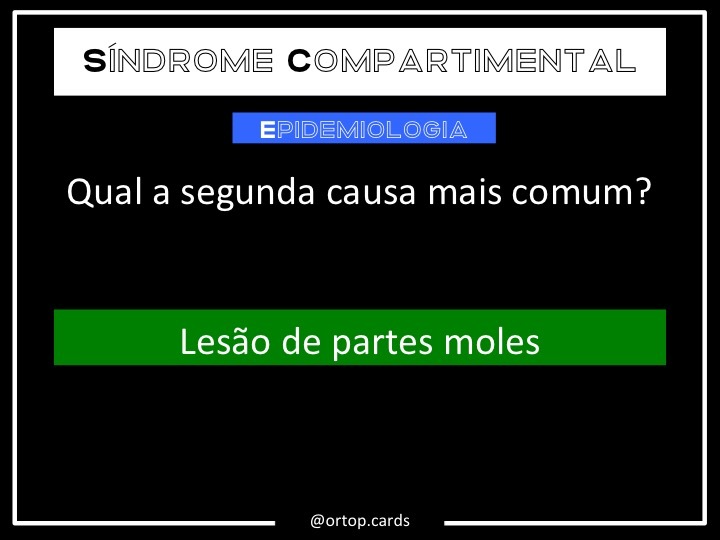 SÍNDROME COMPARTIMENTAL

EPIDEMIOLOGIA

Qual a segunda causa mais comum?

Lesão de partes moles

@ortop.cards